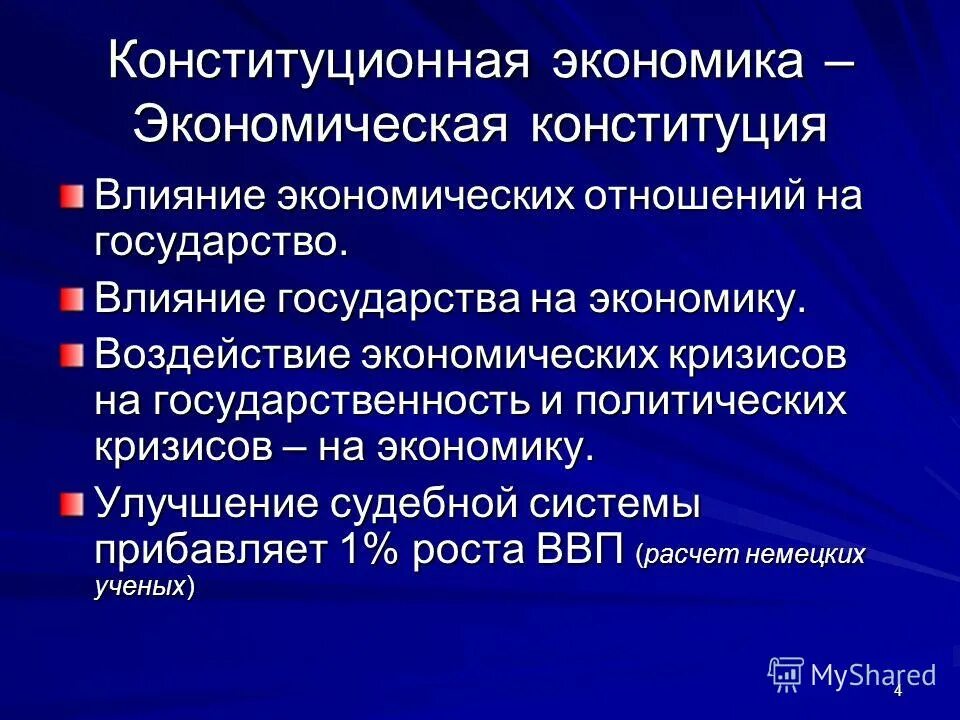 Конституционная экономика – Экономическая конституция

Влияние экономических отношений на государство.

Влияние государства на экономику.

Воздействие экономических кризисов на государственность и политических кризисов – на экономику.

Улучшение судебной системы прибавляет 1% роста ВВП (расчет немецких ученых)

MyShared

4